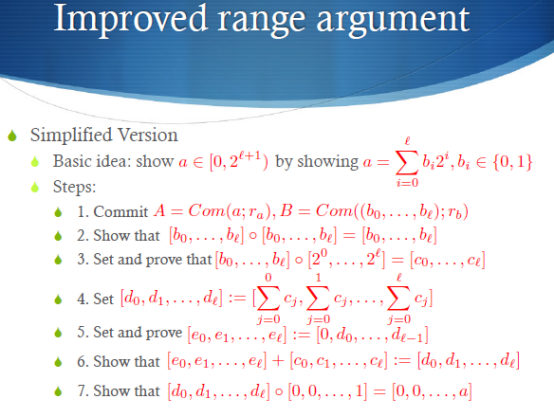 Improved range argument

Simplified Version

Basic idea: show $a \in [0, 2^{\ell+1})$ by showing $a = \sum_{i=0}^{\ell} b_i 2^i, b_i \in \{0,1\}$

Steps:

1. Commit $A = Com(a; r_a), B = Com((b_0, \ldots, b_\ell); r_b)$

2. Show that $[b_0, \ldots, b_\ell] \circ [b_0, \ldots, b_\ell] = [b_0, \ldots, b_\ell]$

3. Set and prove that $[b_0, \ldots, b_\ell] \circ [2^0, \ldots, 2^\ell] = [c_0, \ldots, c_\ell]$

4. Set $[d_0, d_1, \ldots, d_\ell] := [\sum_{j=0}^{0} c_j, \sum_{j=0}^{1} c_j, \ldots, \sum_{j=0}^{\ell} c_j]$

5. Set and prove $[e_0, e_1, \ldots, e_\ell] := [0, d_0, \ldots, d_{\ell-1}]$

6. Show that $[e_0, e_1, \ldots, e_\ell] + [c_0, c_1, \ldots, c_\ell] := [d_0, d_1, \ldots, d_\ell]$

7. Show that $[d_0, d_1, \ldots, d_\ell] \circ [0, 0, \ldots, 1] = [0, 0, \ldots, a]$